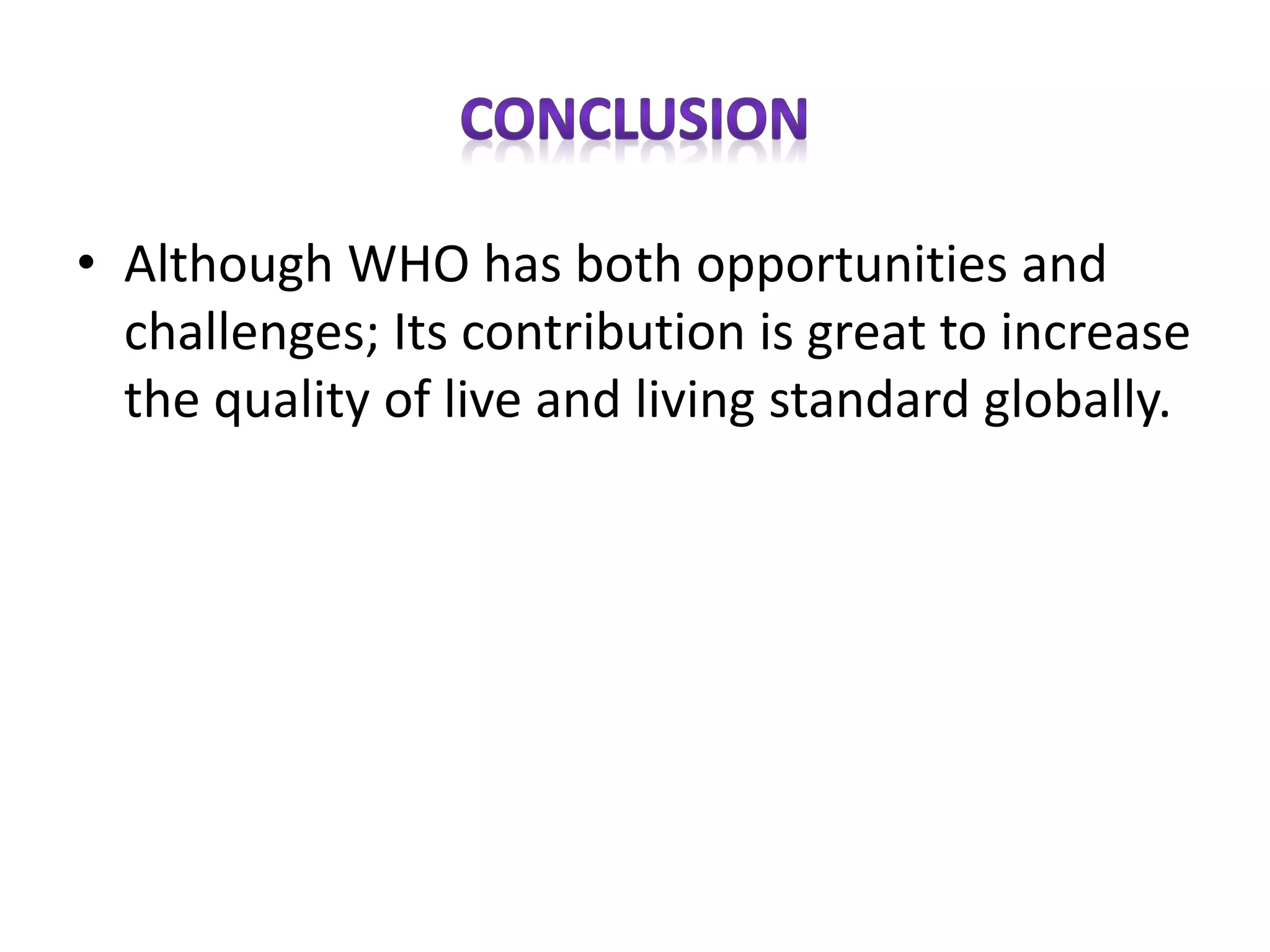 CONCLUSION

• Although WHO has both opportunities and challenges; Its contribution is great to increase the quality of live and living standard globally.